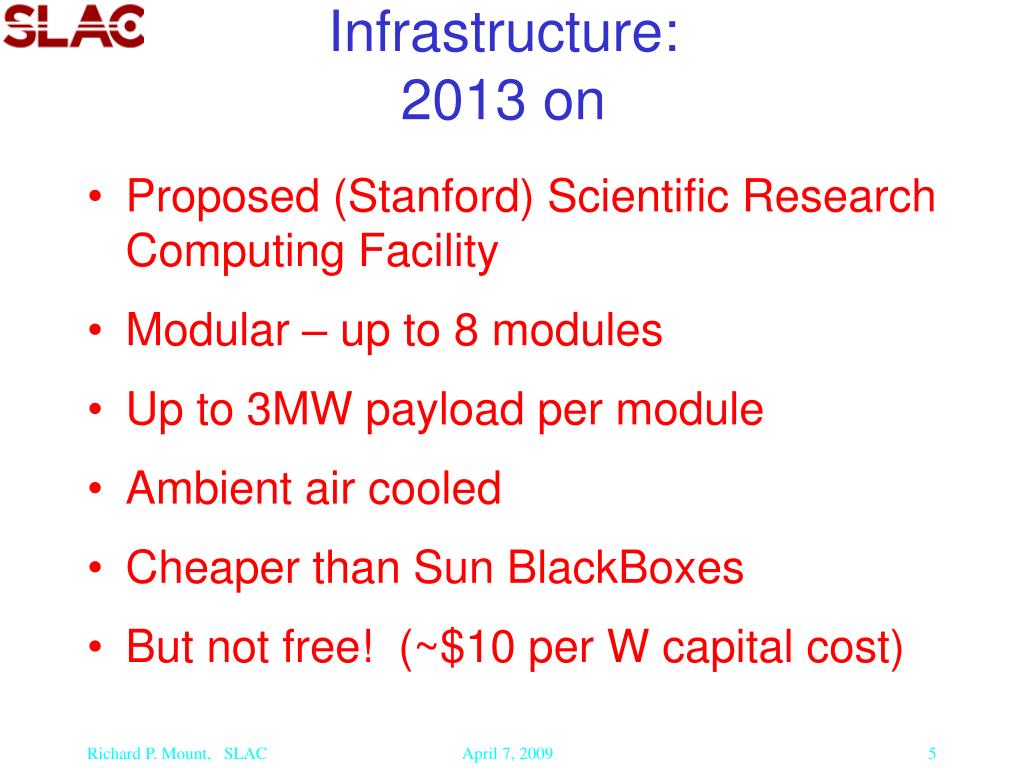 SLAC

Infrastructure:
2013 on

• Proposed (Stanford) Scientific Research Computing Facility
• Modular – up to 8 modules
• Up to 3MW payload per module
• Ambient air cooled
• Cheaper than Sun BlackBoxes
• But not free! (~\$10 per W capital cost)

Richard P. Mount, SLAC
April 7, 2009
5